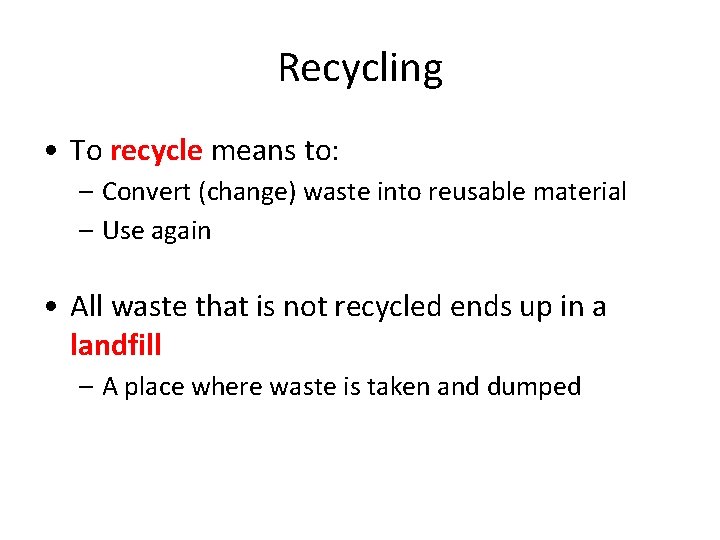 Recycling

• To recycle means to:
  – Convert (change) waste into reusable material
  – Use again

• All waste that is not recycled ends up in a landfill
  – A place where waste is taken and dumped